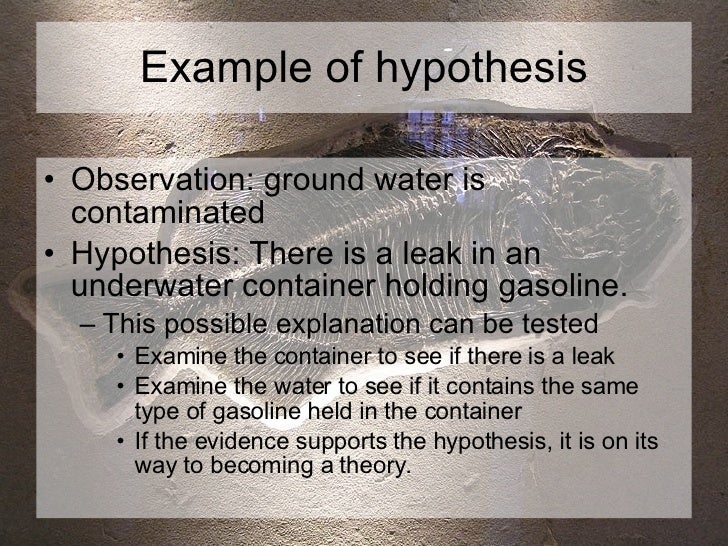 Example of hypothesis

• Observation: ground water is contaminated
• Hypothesis: There is a leak in an underwater container holding gasoline.
– This possible explanation can be tested
• Examine the container to see if there is a leak
• Examine the water to see if it contains the same type of gasoline held in the container
• If the evidence supports the hypothesis, it is on its way to becoming a theory.